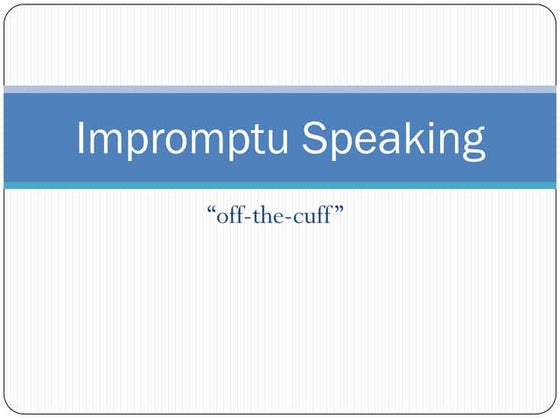 Impromptu Speaking

“off-the-cuff”